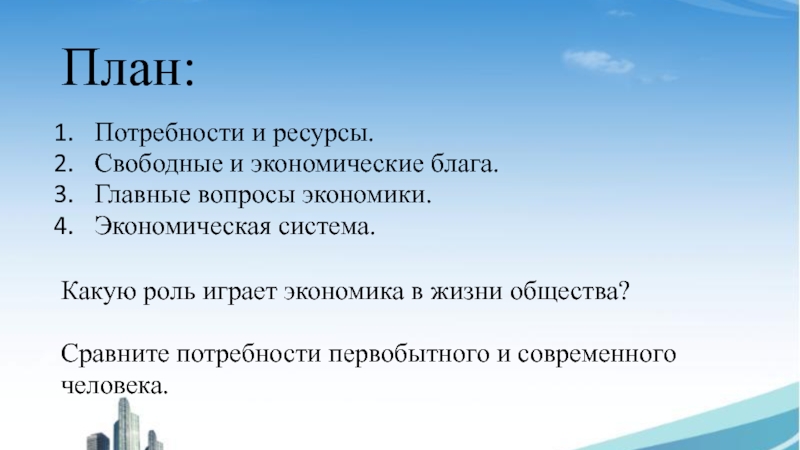 План:

1. Потребности и ресурсы.
2. Свободные и экономические блага.
3. Главные вопросы экономики.
4. Экономическая система.

Какую роль играет экономика в жизни общества?

Сравните потребности первобытного и современного человека.